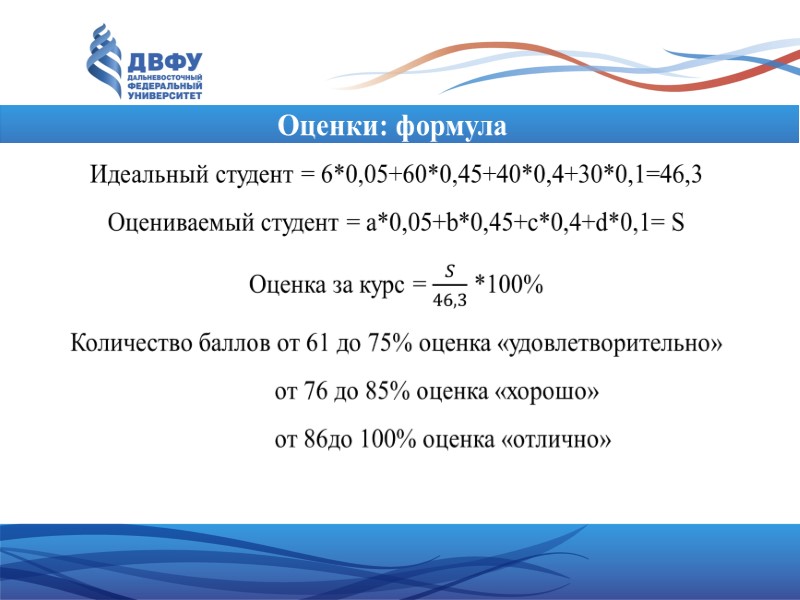 ДВФУ
ДАЛЬНЕВОСТОЧНЫЙ ФЕДЕРАЛЬНЫЙ УНИВЕРСИТЕТ

Оценки: формула

Идеальный студент = 6*0,05+60*0,45+40*0,4+30*0,1=46,3

Оцениваемый студент = a*0,05+b*0,45+c*0,4+d*0,1= S

Оценка за курс = $\frac{S}{46,3}$ *100%

Количество баллов от 61 до 75% оценка «удовлетворительно»

от 76 до 85% оценка «хорошо»

от 86до 100% оценка «отлично»